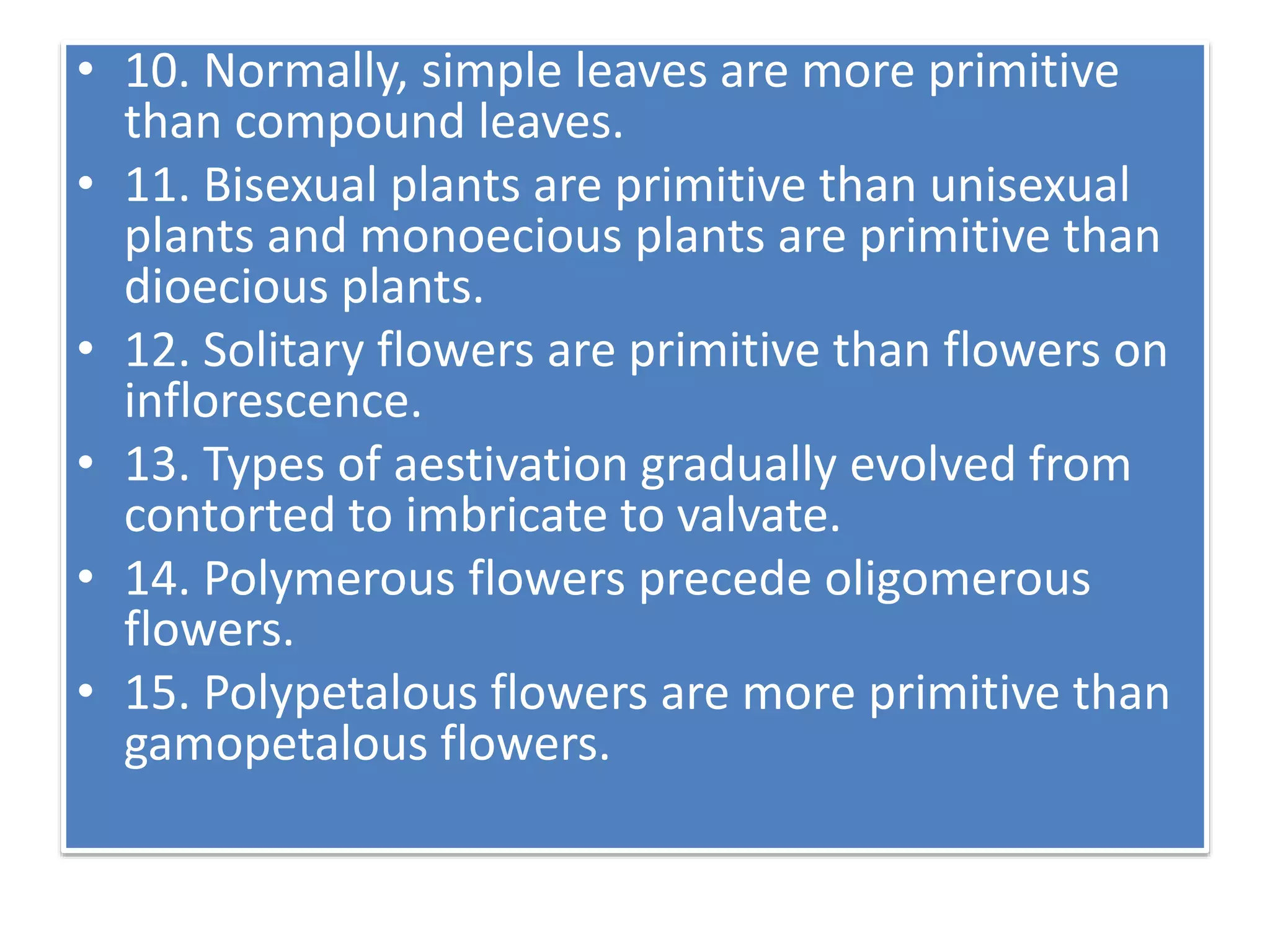 • 10. Normally, simple leaves are more primitive than compound leaves.

• 11. Bisexual plants are primitive than unisexual plants and monoecious plants are primitive than dioecious plants.

• 12. Solitary flowers are primitive than flowers on inflorescence.

• 13. Types of aestivation gradually evolved from contorted to imbricate to valvate.

• 14. Polymerous flowers precede oligomerous flowers.

• 15. Polypetalous flowers are more primitive than gamopetalous flowers.